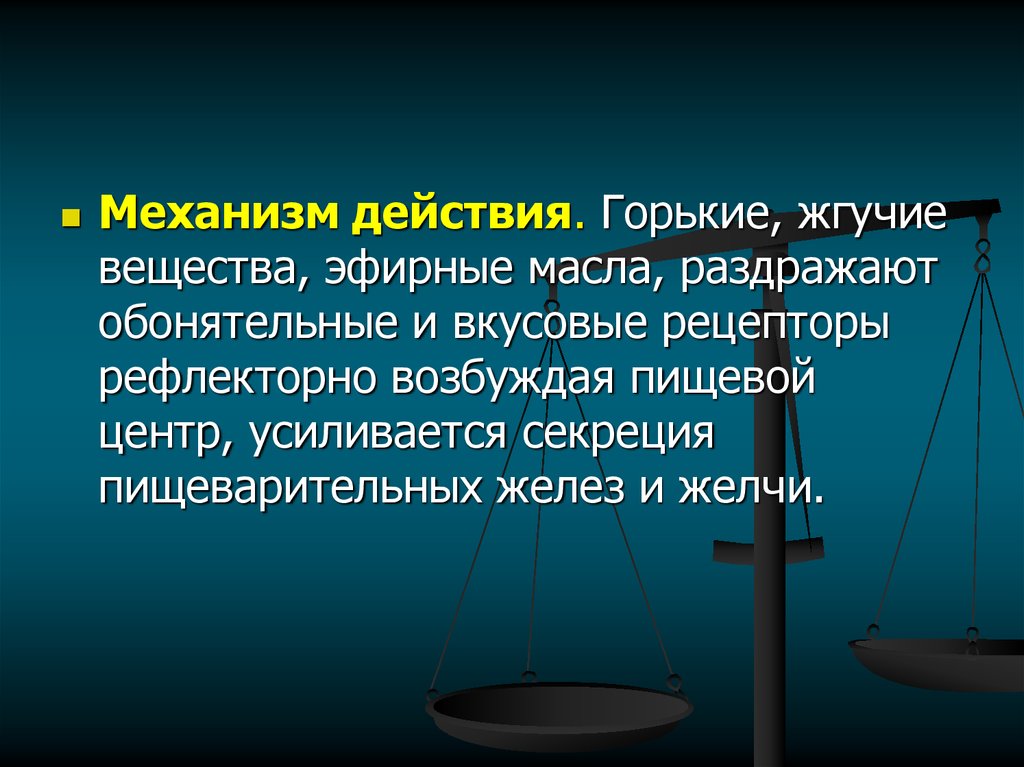 Механизм действия. Горькие, жгучие вещества, эфирные масла, раздражают обонятельные и вкусовые рецепторы рефлекторно возбуждая пищевой центр, усиливается секреция пищеварительных желез и желчи.